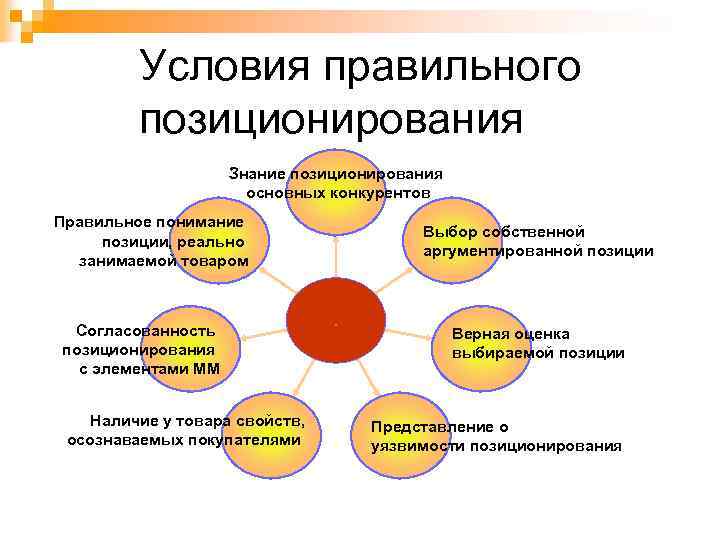 Условия правильного позиционирования

Знание позиционирования основных конкурентов

Выбор собственной аргументированной позиции

Верная оценка выбираемой позиции

Представление о уязвимости позиционирования

Наличие у товара свойств, осознаваемых покупателями

Согласованность позиционирования с элементами ММ

Правильное понимание позиции, реально занимаемой товаром